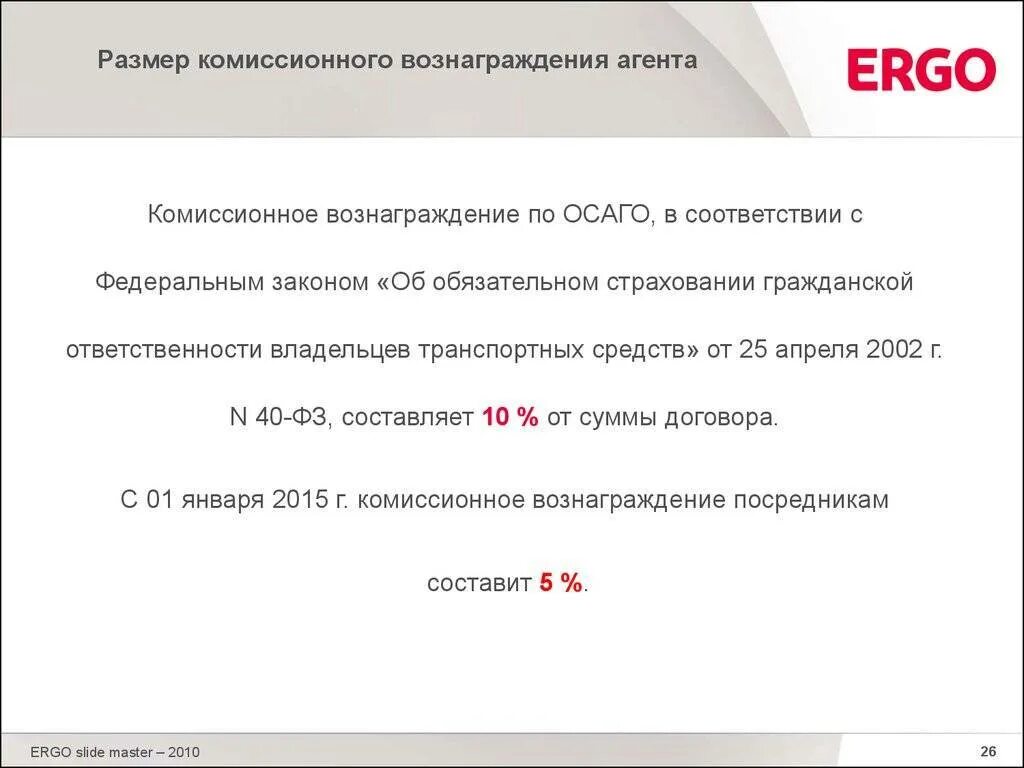 Размер комиссионного вознаграждения агента

ERGO

Комиссионное вознаграждение по ОСАГО, в соответствии с Федеральным законом «Об обязательном страховании гражданской ответственности владельцев транспортных средств» от 25 апреля 2002 г. N 40-ФЗ, составляет 10 % от суммы договора.

С 01 января 2015 г. комиссионное вознаграждение посредникам составит 5 %.

ERGO slide master – 2010

26